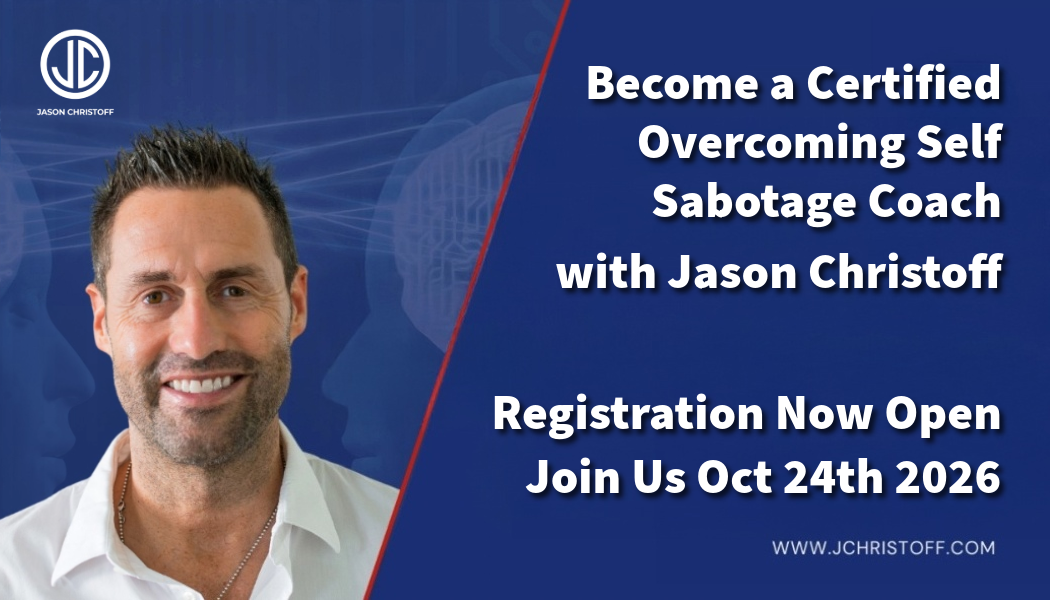 JC
JASON CHRISTOFF

Become a Certified Overcoming Self Sabotage Coach

with Jason Christoff

Registration Now Open
Join Us Oct 24th 2026

WWW.JCHRISTOFF.COM